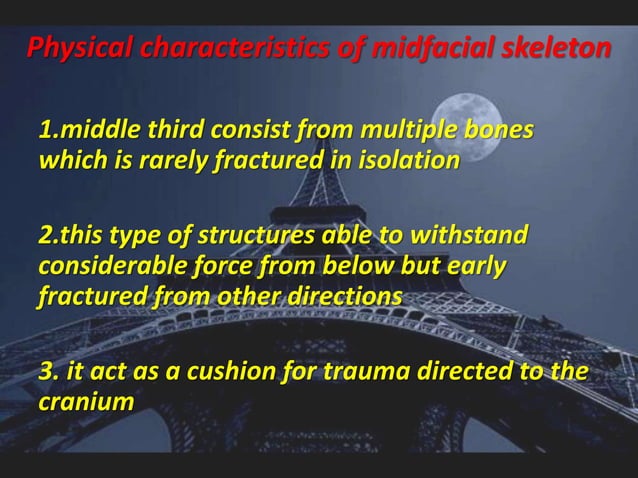 Physical characteristics of midfacial skeleton

1.middle third consist from multiple bones which is rarely fractured in isolation

2.this type of structures able to withstand considerable force from below but early fractured from other directions

3. it act as a cushion for trauma directed to the cranium